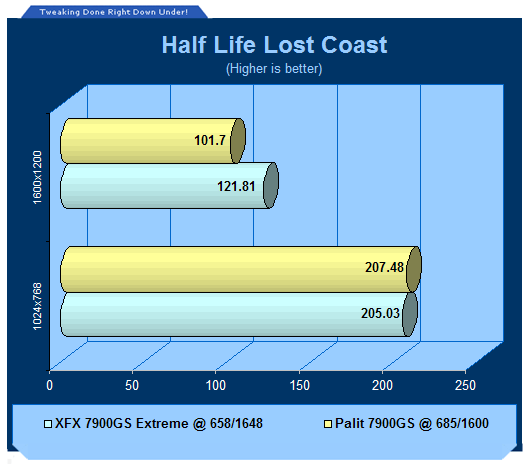 Tweaking Done Right Down Under!

Half Life Lost Coast
(Higher is better)

1600x1200
101.7
121.81

1024x768
207.48
205.03

0
50
100
150
200
250

XFX 7900GS Extreme @ 658/1648
Palit 7900GS @ 685/1600